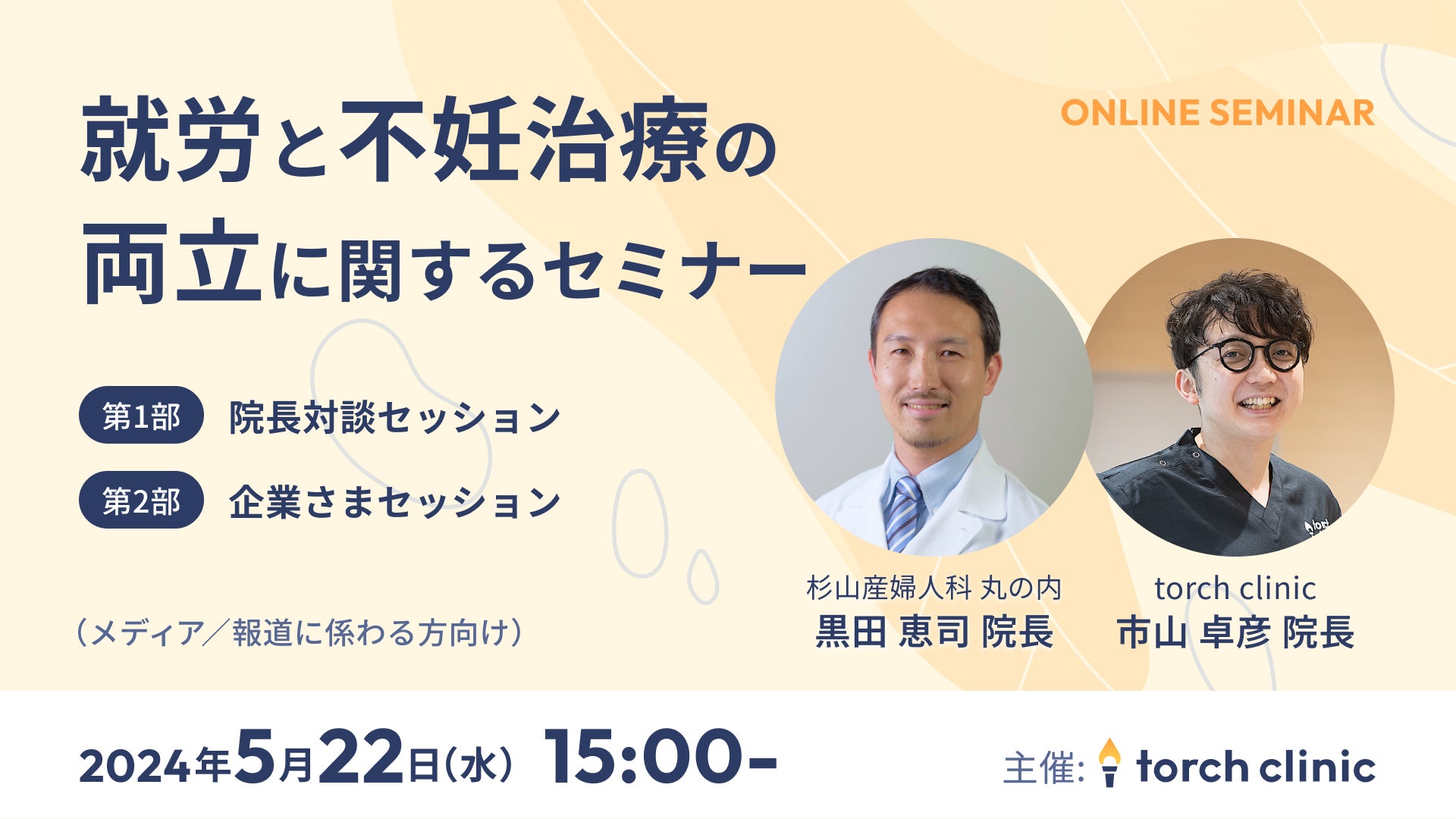 ONLINE SEMINAR

就労と不妊治療の両立に関するセミナー

第1部 院長対談セッション

第2部 企業さまセッション

（メディア／報道に係わる方向け）

杉山産婦人科 丸の内
黒田 恵司 院長

torch clinic
市山 卓彦 院長

2024年5月22日（水） 15:00-

主催: torch clinic